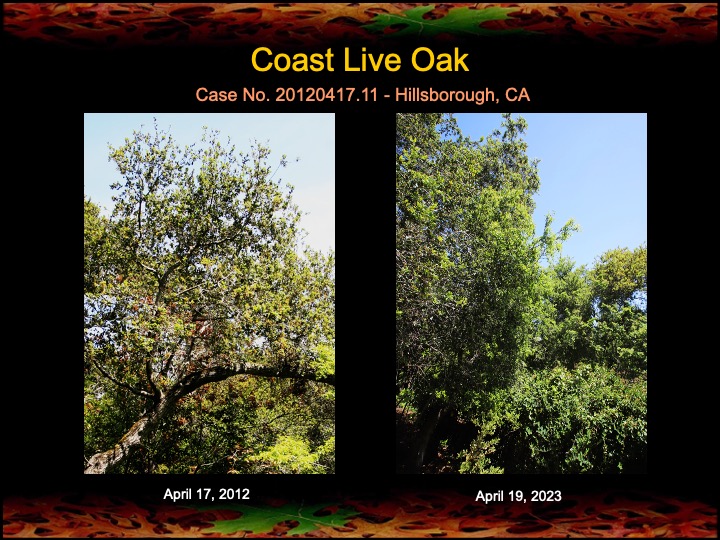 Coast Live Oak

Case No. 20120417.11 - Hillsborough, CA

April 17, 2012

April 19, 2023